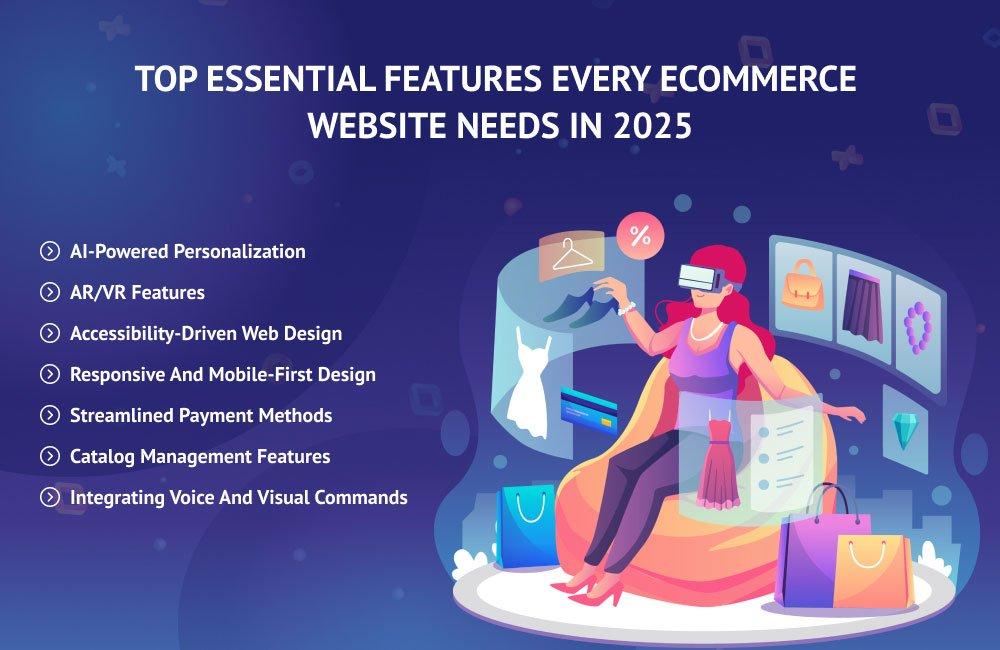 TOP ESSENTIAL FEATURES EVERY ECOMMERCE WEBSITE NEEDS IN 2025

AI-Powered Personalization
AR/VR Features
Accessibility-Driven Web Design
Responsive And Mobile-First Design
Streamlined Payment Methods
Catalog Management Features
Integrating Voice And Visual Commands

%